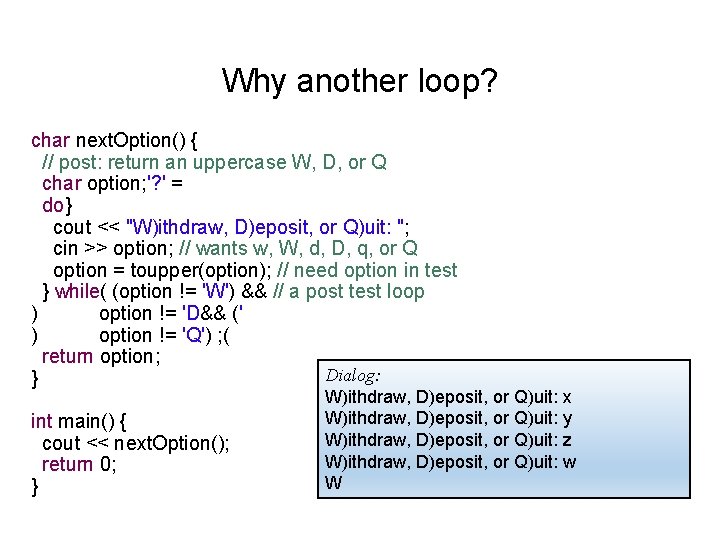 Why another loop?

char nextOption() {
// post: return an uppercase W, D, or Q
char option;'?' =
do}
cout << "W)ithdraw, D)eposit, or Q)uit: ";
cin >> option; // wants w, W, d, D, q, or Q
option = toupper(option); // need option in test
} while( (option != 'W') && // a post test loop
) option != 'D&& ('
) option != 'Q') ;(
return option;
}

int main() {
cout << nextOption();
return 0;
}

Dialog:
W)ithdraw, D)eposit, or Q)uit: x
W)ithdraw, D)eposit, or Q)uit: y
W)ithdraw, D)eposit, or Q)uit: z
W)ithdraw, D)eposit, or Q)uit: w
W